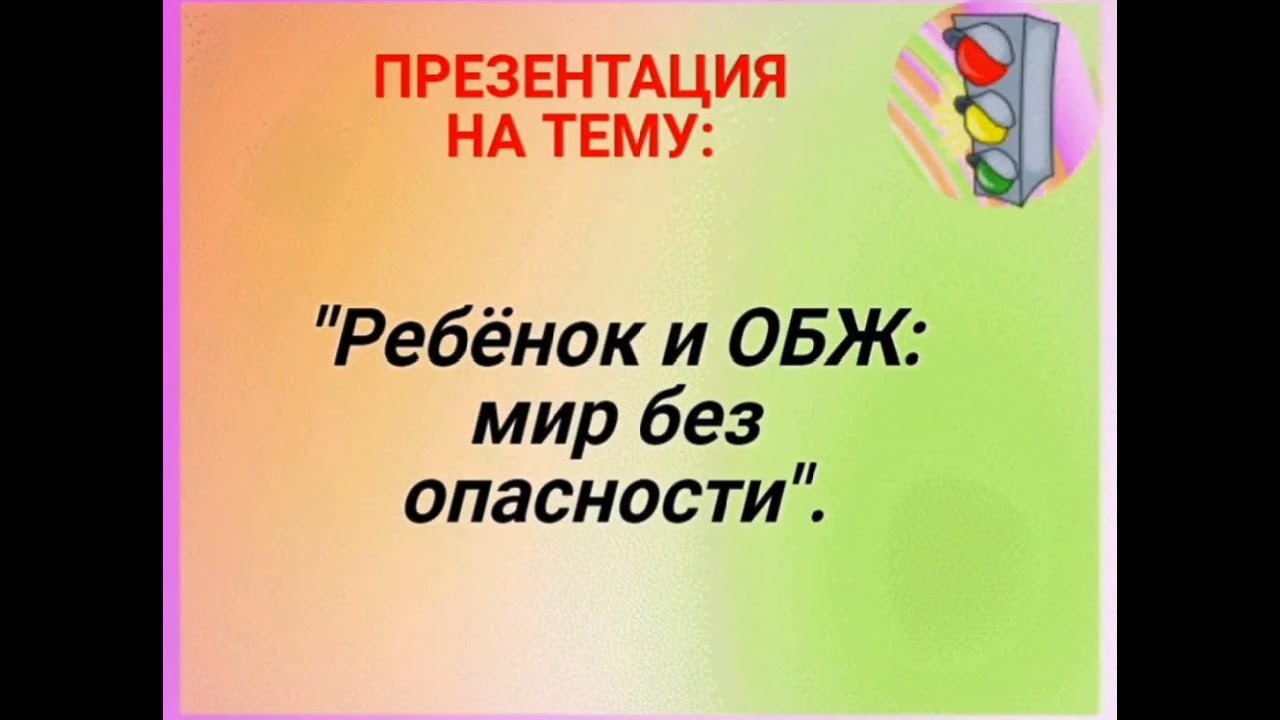 ПРЕЗЕНТАЦИЯ НА ТЕМУ:

"Ребёнок и ОБЖ: мир без опасности".